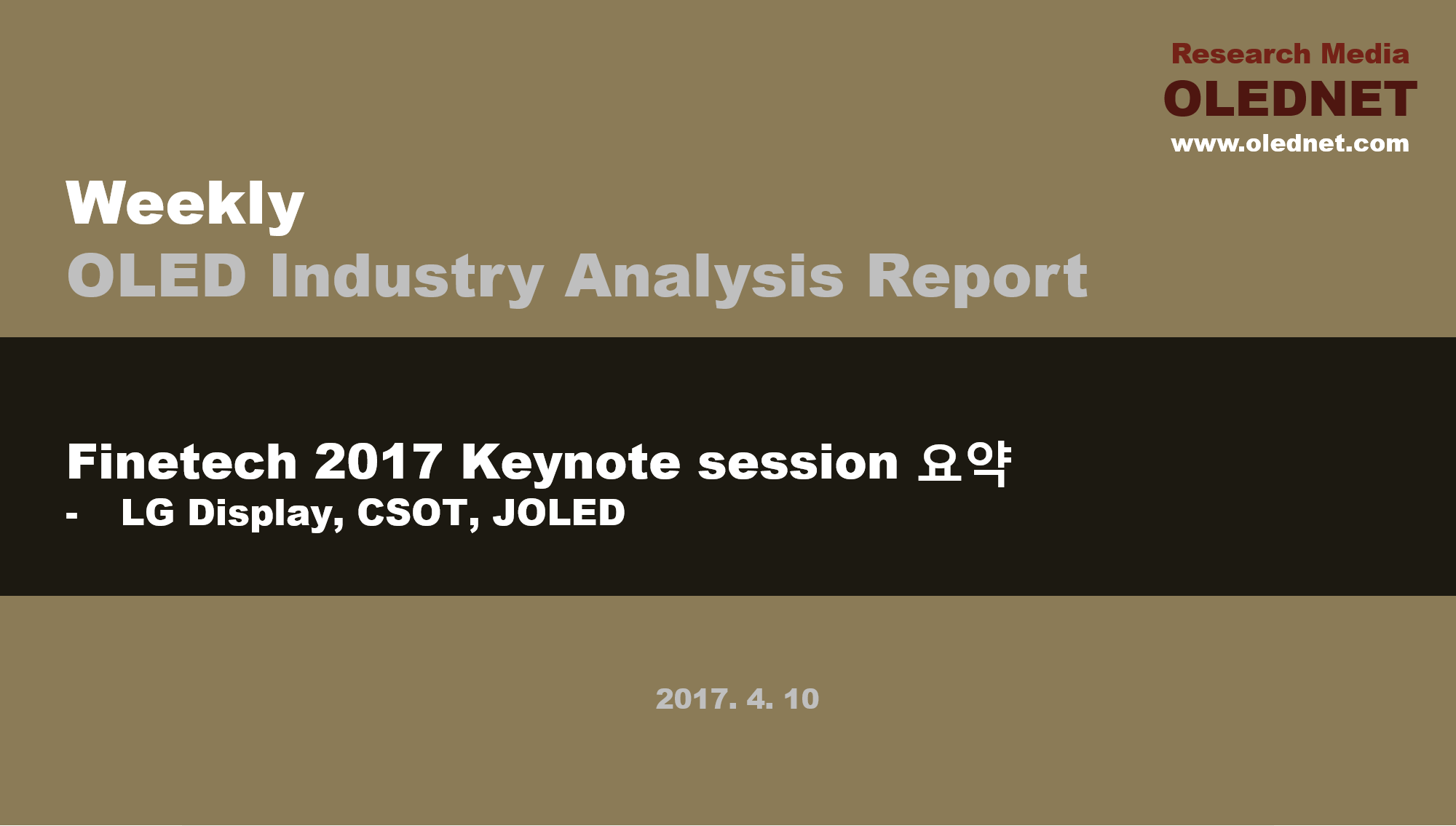 Research Media
OLEDNET
www.olednet.com

Weekly
OLED Industry Analysis Report

Finetech 2017 Keynote session 요약
- LG Display, CSOT, JOLED

2017. 4. 10